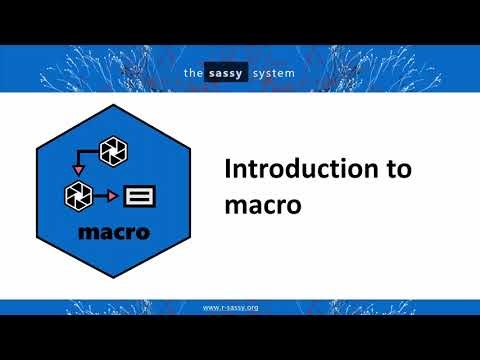 the sassy system

macro

Introduction to macro

www.r-sassy.org